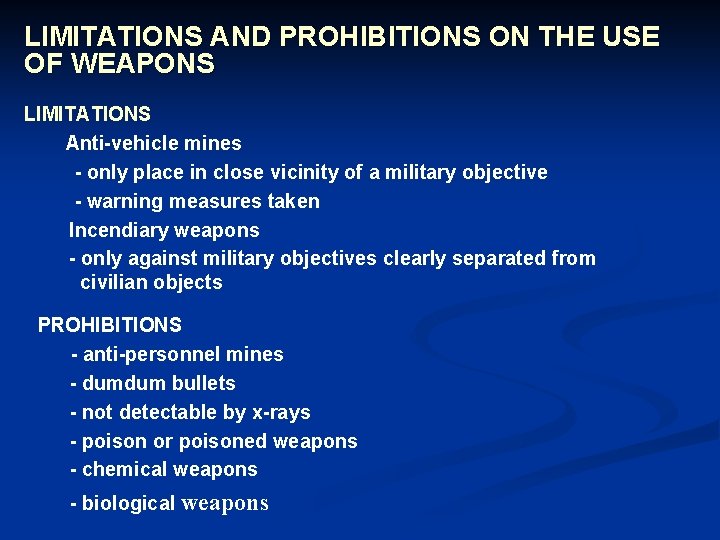 LIMITATIONS AND PROHIBITIONS ON THE USE OF WEAPONS

LIMITATIONS

Anti-vehicle mines

- only place in close vicinity of a military objective

- warning measures taken

Incendiary weapons

- only against military objectives clearly separated from civilian objects

PROHIBITIONS

- anti-personnel mines

- dumdum bullets

- not detectable by x-rays

- poison or poisoned weapons

- chemical weapons

- biological weapons